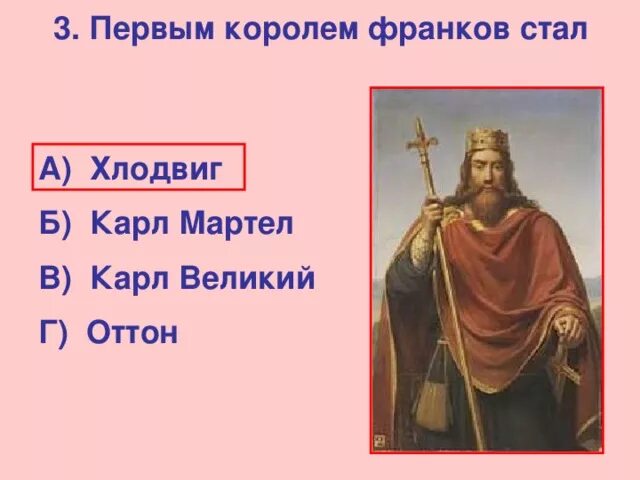 3. Первым королем франков стал

А) Хлодвиг

Б) Карл Мартел

В) Карл Великий

Г) Оттон